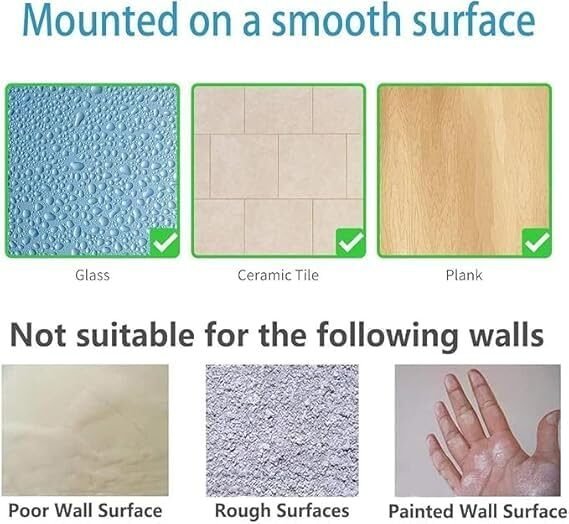 Mounted on a smooth surface

Glass

Ceramic Tile

Plank

Not suitable for the following walls

Poor Wall Surface

Rough Surfaces

Painted Wall Surface